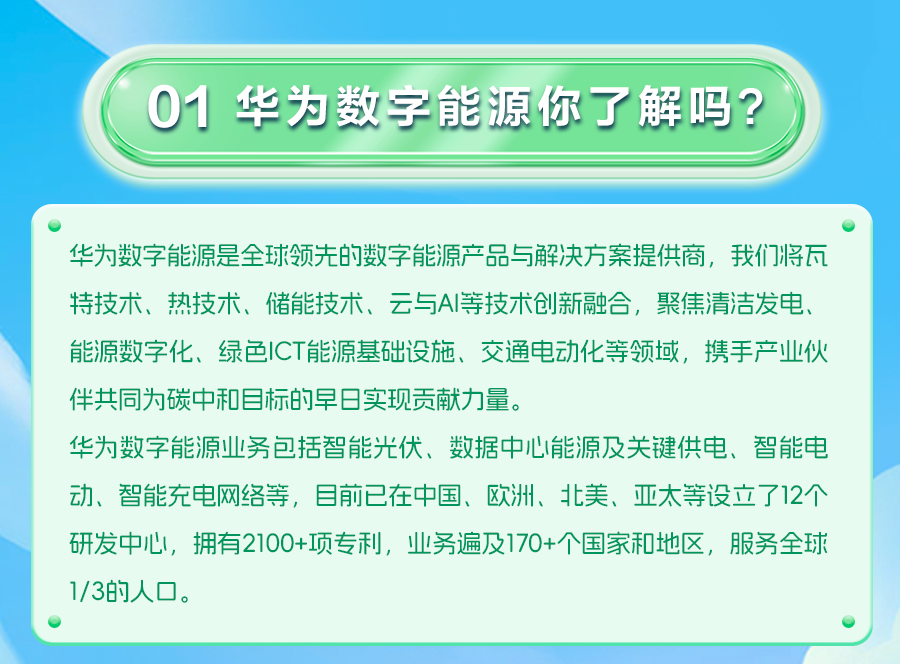 01 华为数字能源你了解吗？

华为数字能源是全球领先的数字能源产品与解决方案提供商，我们将瓦特技术、热技术、储能技术、云与AI等技术创新融合，聚焦清洁发电、能源数字化、绿色ICT能源基础设施、交通电动化等领域，携手产业伙伴共同为碳中和目标的早日实现贡献力量。
华为数字能源业务包括智能光伏、数据中心能源及关键供电、智能电动、智能充电网络等，目前已在中国、欧洲、北美、亚太等设立了12个研发中心，拥有2100+项专利，业务遍及170+个国家和地区，服务全球1/3的人口。